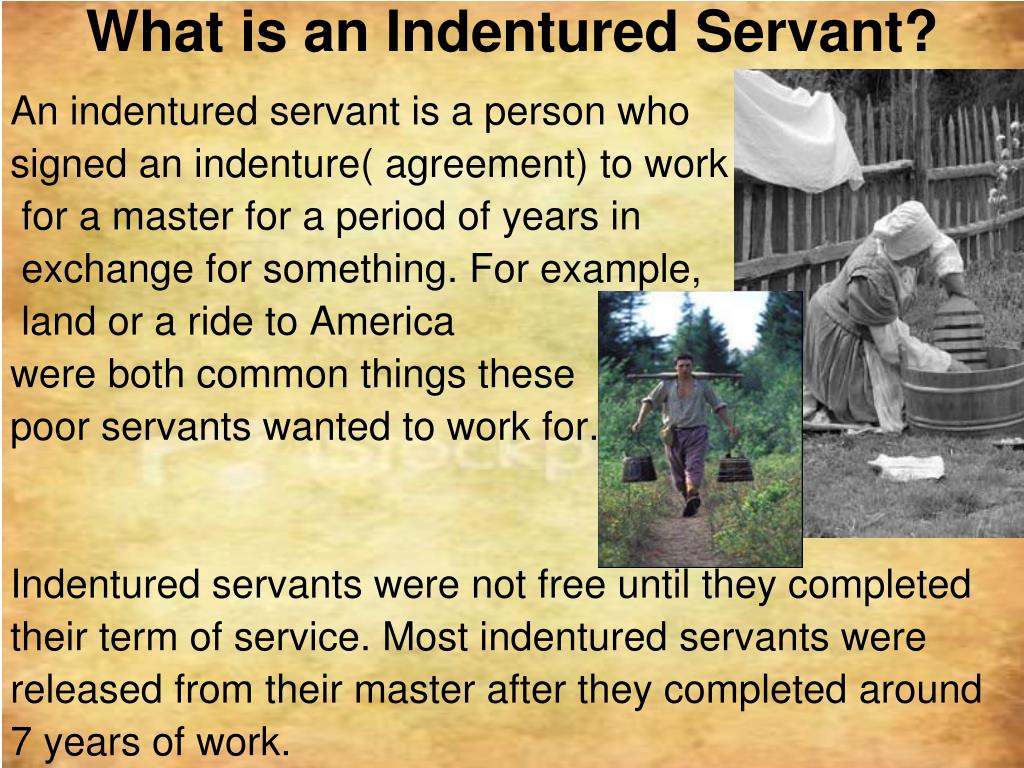 What is an Indentured Servant?

An indentured servant is a person who signed an indenture( agreement) to work for a master for a period of years in exchange for something. For example, land or a ride to America were both common things these poor servants wanted to work for.

Indentured servants were not free until they completed their term of service. Most indentured servants were released from their master after they completed around 7 years of work.